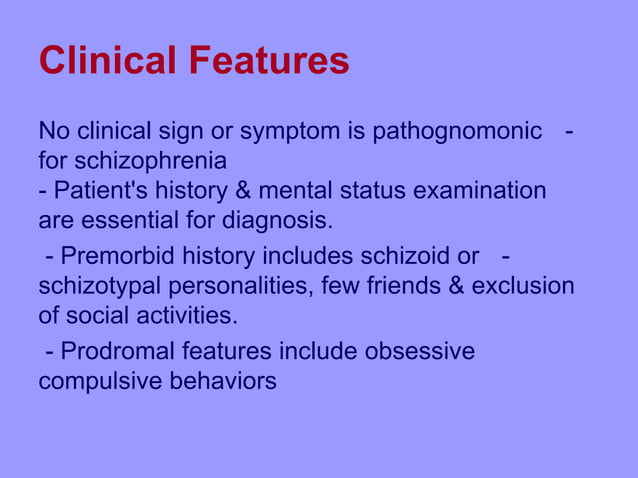 Clinical Features

No clinical sign or symptom is pathognomonic - for schizophrenia
- Patient's history & mental status examination are essential for diagnosis.

- Premorbid history includes schizoid or - schizotypal personalities, few friends & exclusion of social activities.

- Prodromal features include obsessive compulsive behaviors